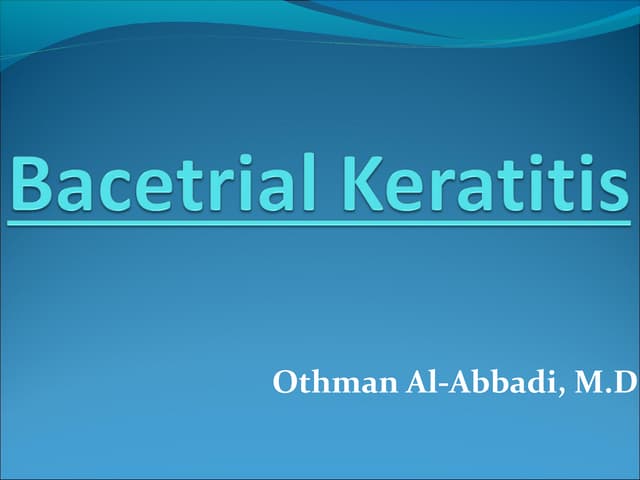 Bacetrial Keratitis

Othman Al-Abbadi, M.D